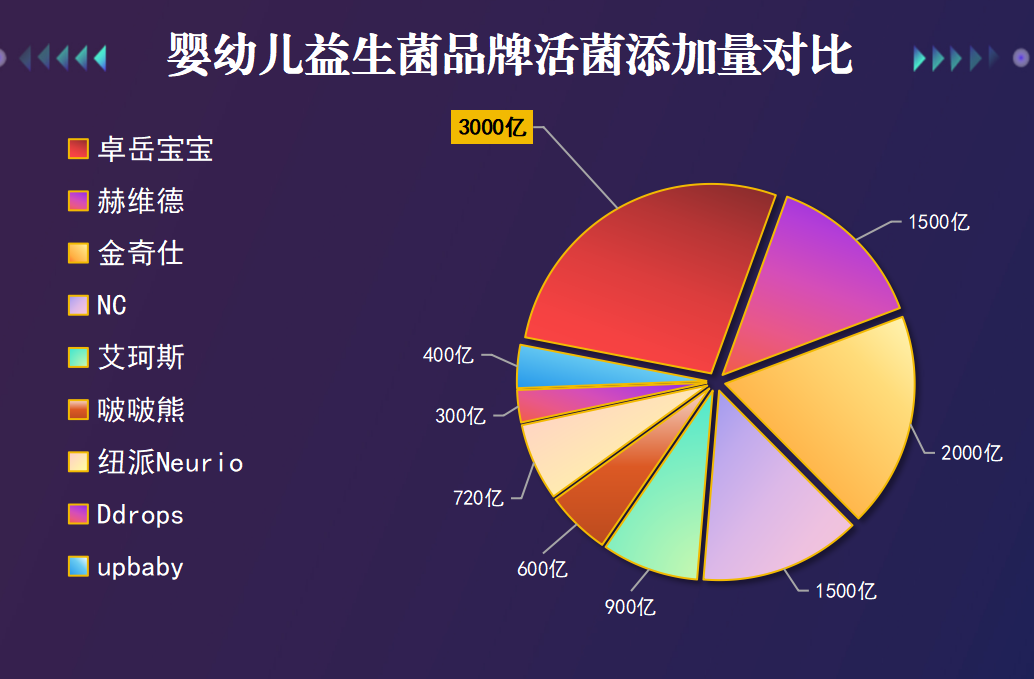 婴幼儿益生菌品牌活菌添加量对比

卓岳宝宝
赫维德
金奇仕
NC
艾珂斯
啵啵熊
纽派Neurio
Ddrops
upbaby

3000亿
1500亿
2000亿
1500亿
900亿
600亿
720亿
300亿
400亿